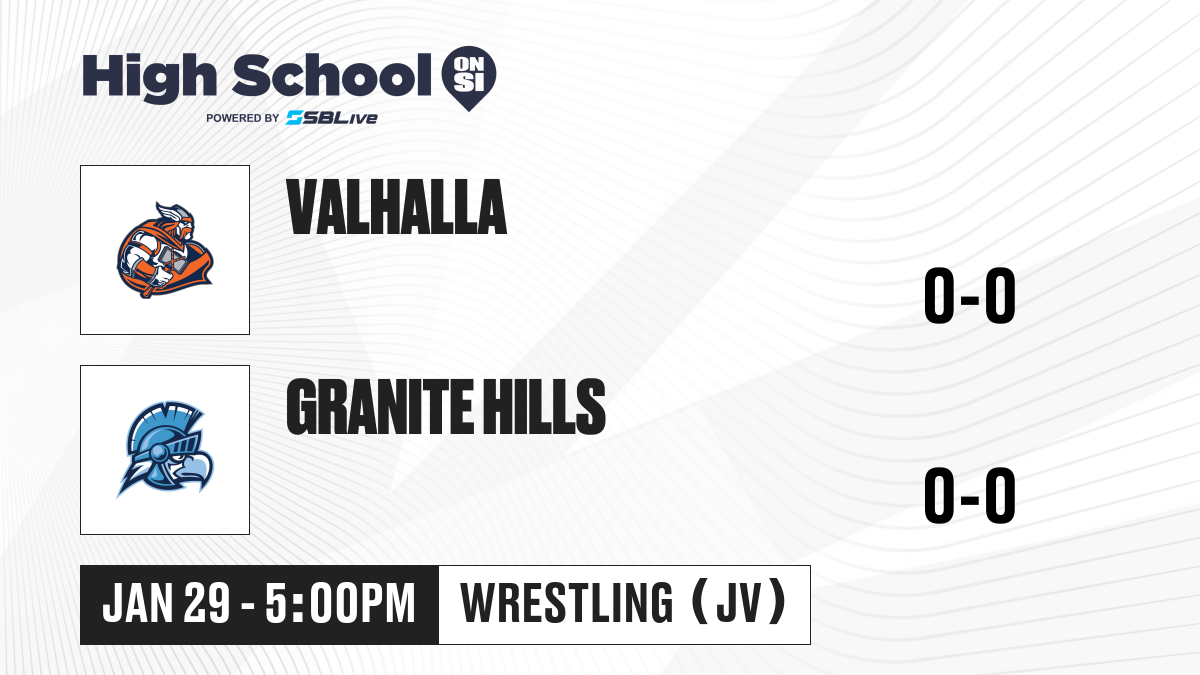 High School ON SI
POWERED BY SBLive

VALHALLA

0-0

GRANITE HILLS

0-0

JAN 29 - 5:00PM

WRESTLING (JV)